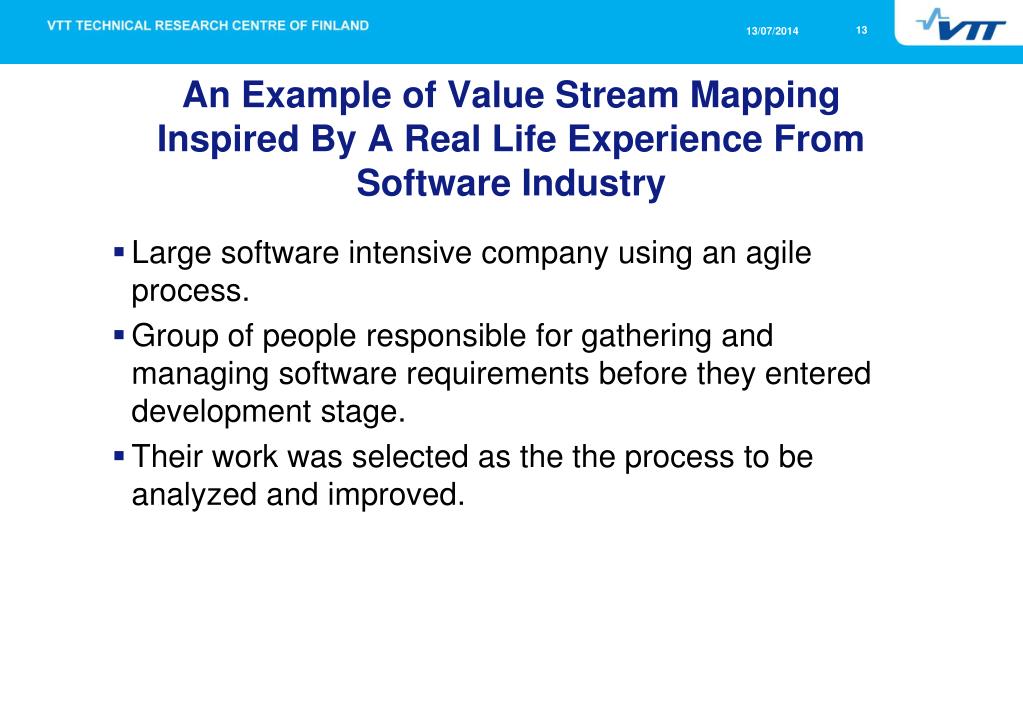 VTT TECHNICAL RESEARCH CENTRE OF FINLAND 13/07/2014 13 VTT

An Example of Value Stream Mapping Inspired By A Real Life Experience From Software Industry

▪ Large software intensive company using an agile process.

▪ Group of people responsible for gathering and managing software requirements before they entered development stage.

▪ Their work was selected as the the process to be analyzed and improved.